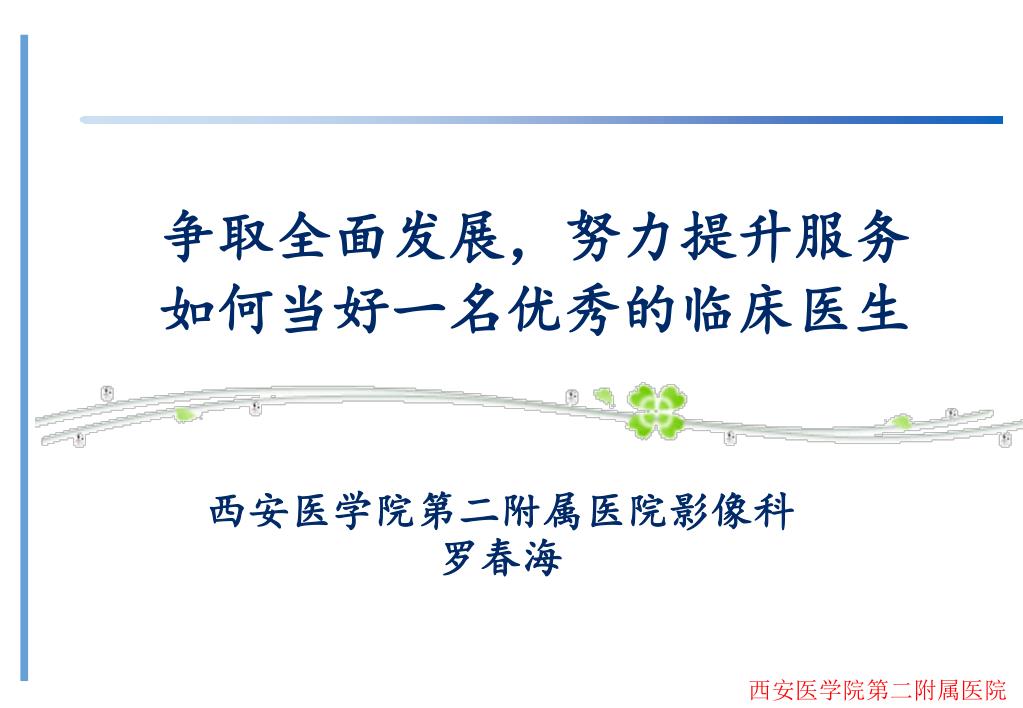 争取全面发展，努力提升服务
如何当好一名优秀的临床医生

西安医学院第二附属医院影像科
罗春海

西安医学院第二附属医院